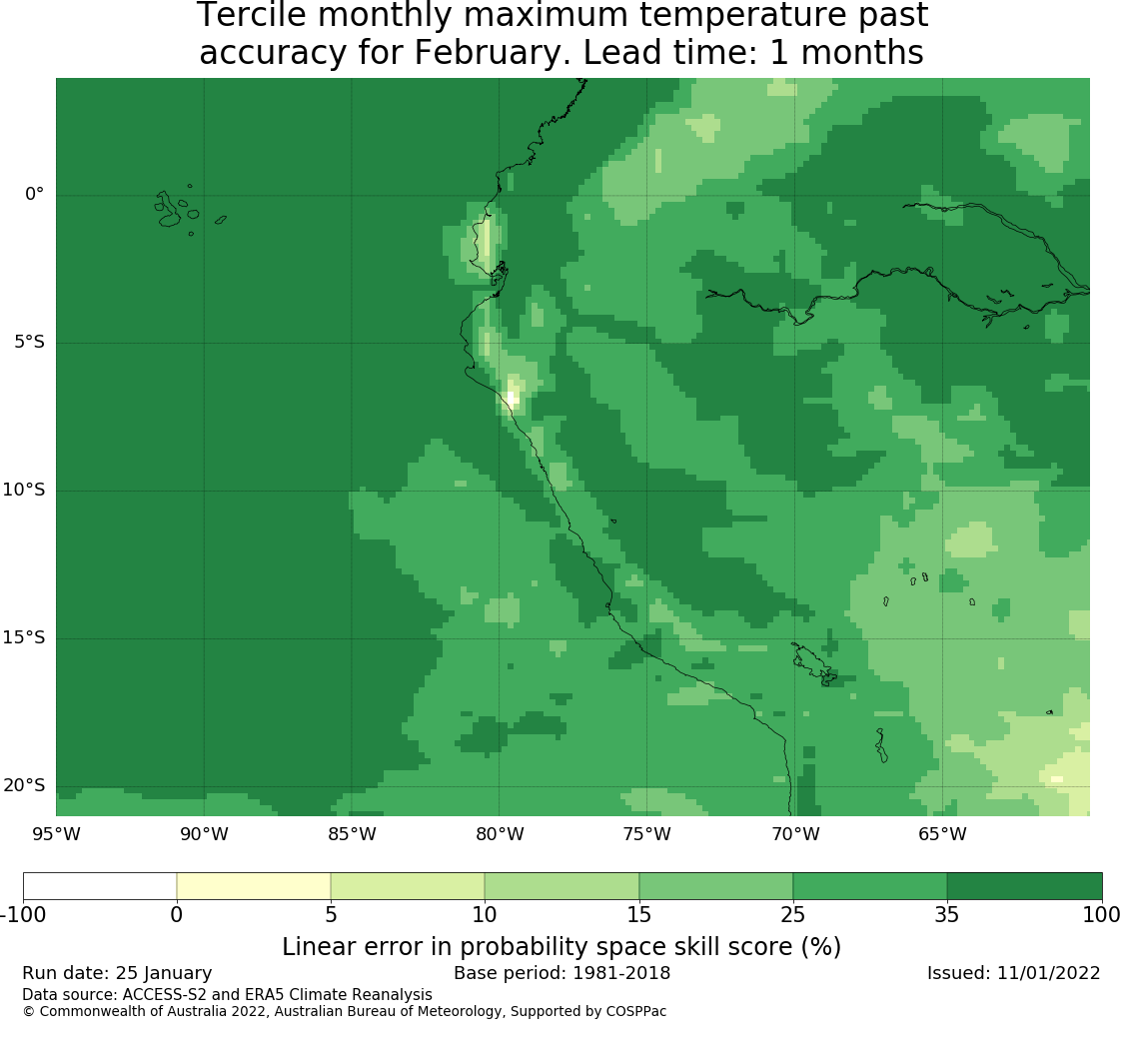 Tercile monthly maximum temperature past accuracy for February. Lead time: 1 months

0°
5°S
10°S
15°S
20°S
95°W
90°W
85°W
80°W
75°W
70°W
65°W

-100
0
5
10
15
25
35
100
Linear error in probability space skill score (%)

Run date: 25 January
Base period: 1981-2018
Issued: 11/01/2022
Data source: ACCESS-S2 and ERA5 Climate Reanalysis
© Commonwealth of Australia 2022, Australian Bureau of Meteorology, Supported by COSPPac